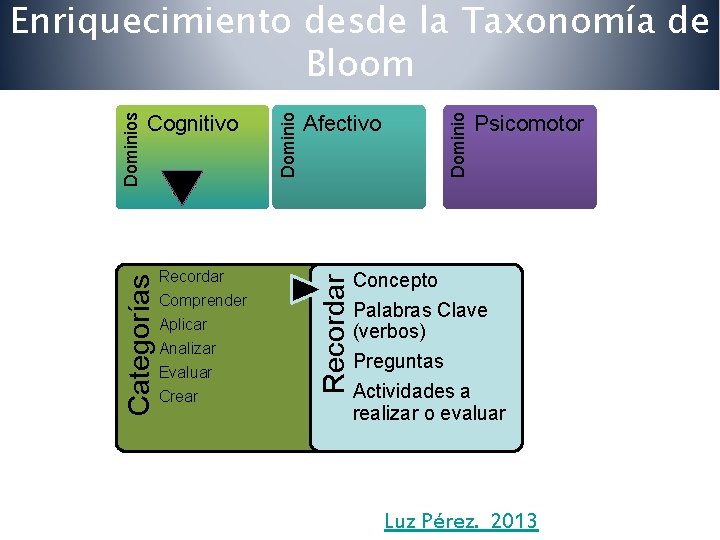 Enriquecimiento desde la Taxonomía de Bloom

Dominios Cognitivo

Dominio Afectivo

Dominio Psicomotor

Categorías
Recordar
Comprender
Aplicar
Analizar
Evaluar
Crear

Recordar
Concepto
Palabras Clave (verbos)
Preguntas
Actividades a realizar o evaluar

Luz Pérez. 2013